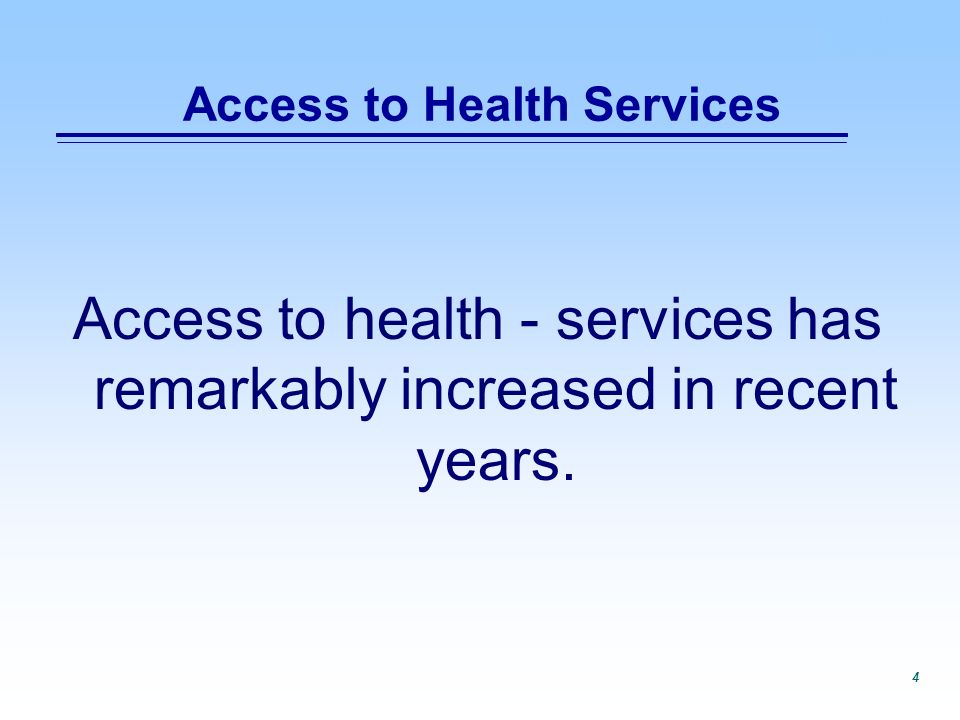 Access to Health Services

Access to health - services has remarkably increased in recent years.

4